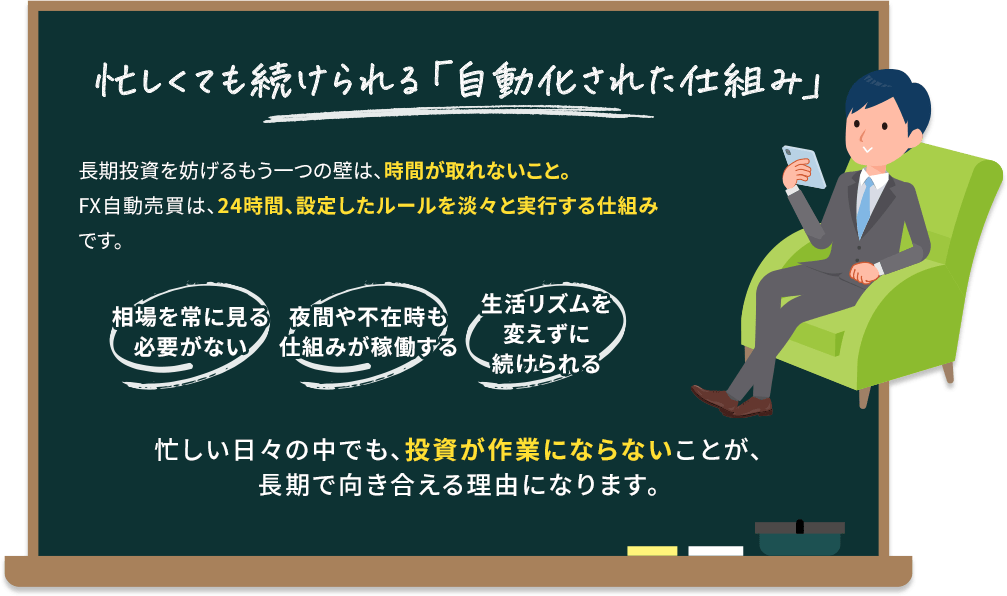 忙しくても続けられる「自動化された仕組み」

長期投資を妨げるもう一つの壁は、時間が取れないこと。
FX自動売買は、24時間、設定したルールを淡々と実行する仕組みです。

相場を常に見る必要がない

夜間や不在時も仕組みが稼働する

生活リズムを変えずに続けられる

忙しい日々の中でも、投資が作業にならないことが、長期で向き合える理由になります。